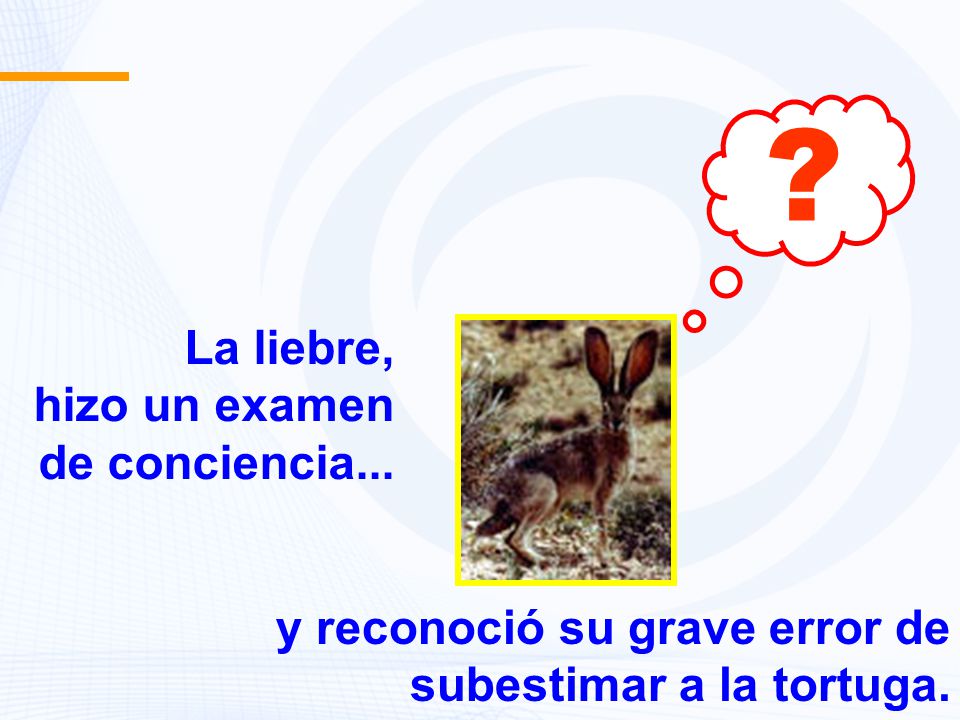 ?

La liebre,
hizo un examen
de conciencia...

y reconoció su grave error de subestimar a la tortuga.